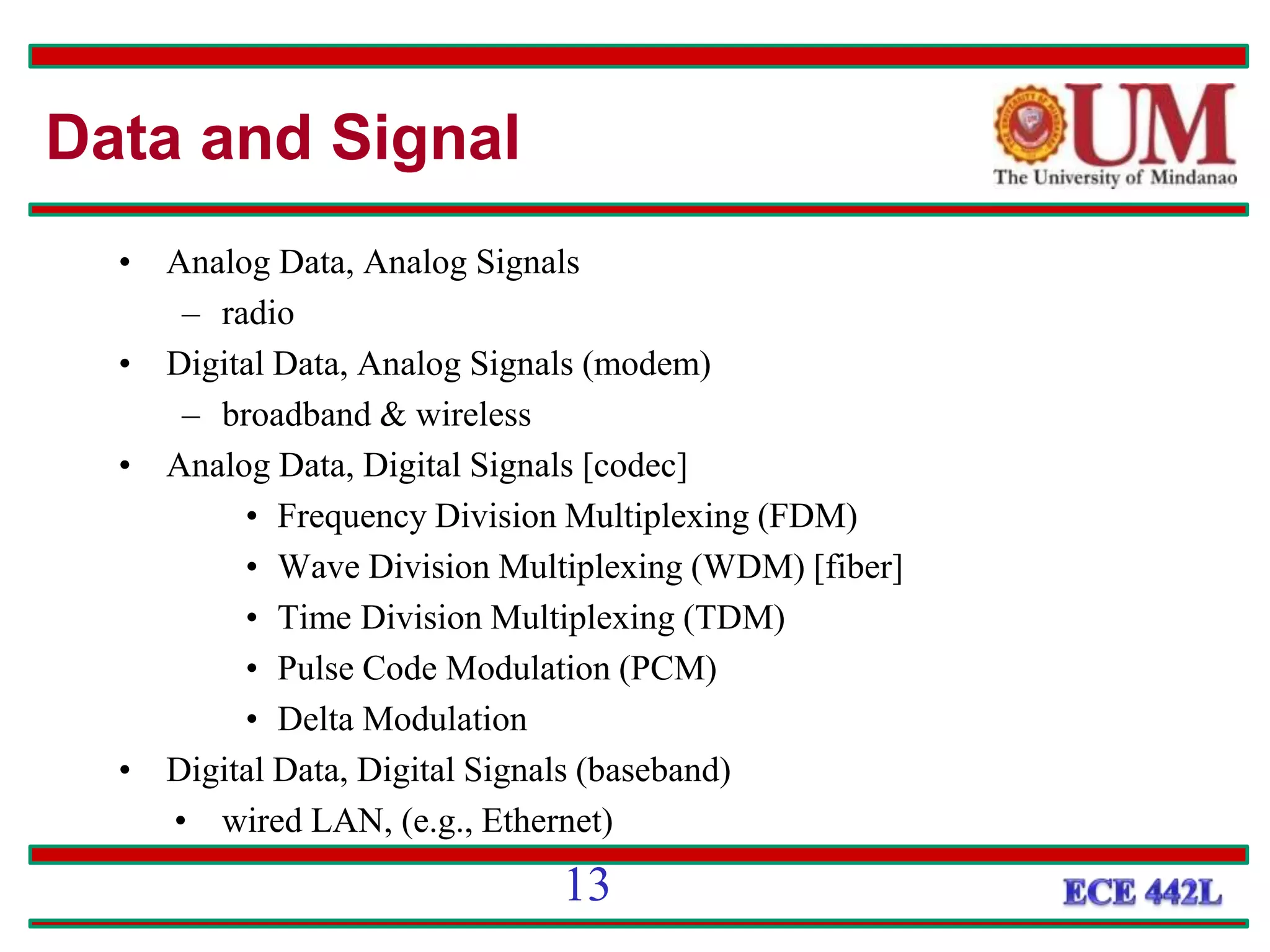 Data and Signal

UM
The University of Mindanao

• Analog Data, Analog Signals
  – radio
• Digital Data, Analog Signals (modem)
  – broadband & wireless
• Analog Data, Digital Signals [codec]
    • Frequency Division Multiplexing (FDM)
    • Wave Division Multiplexing (WDM) [fiber]
    • Time Division Multiplexing (TDM)
    • Pulse Code Modulation (PCM)
    • Delta Modulation
• Digital Data, Digital Signals (baseband)
  • wired LAN, (e.g., Ethernet)

13

ECE 442L